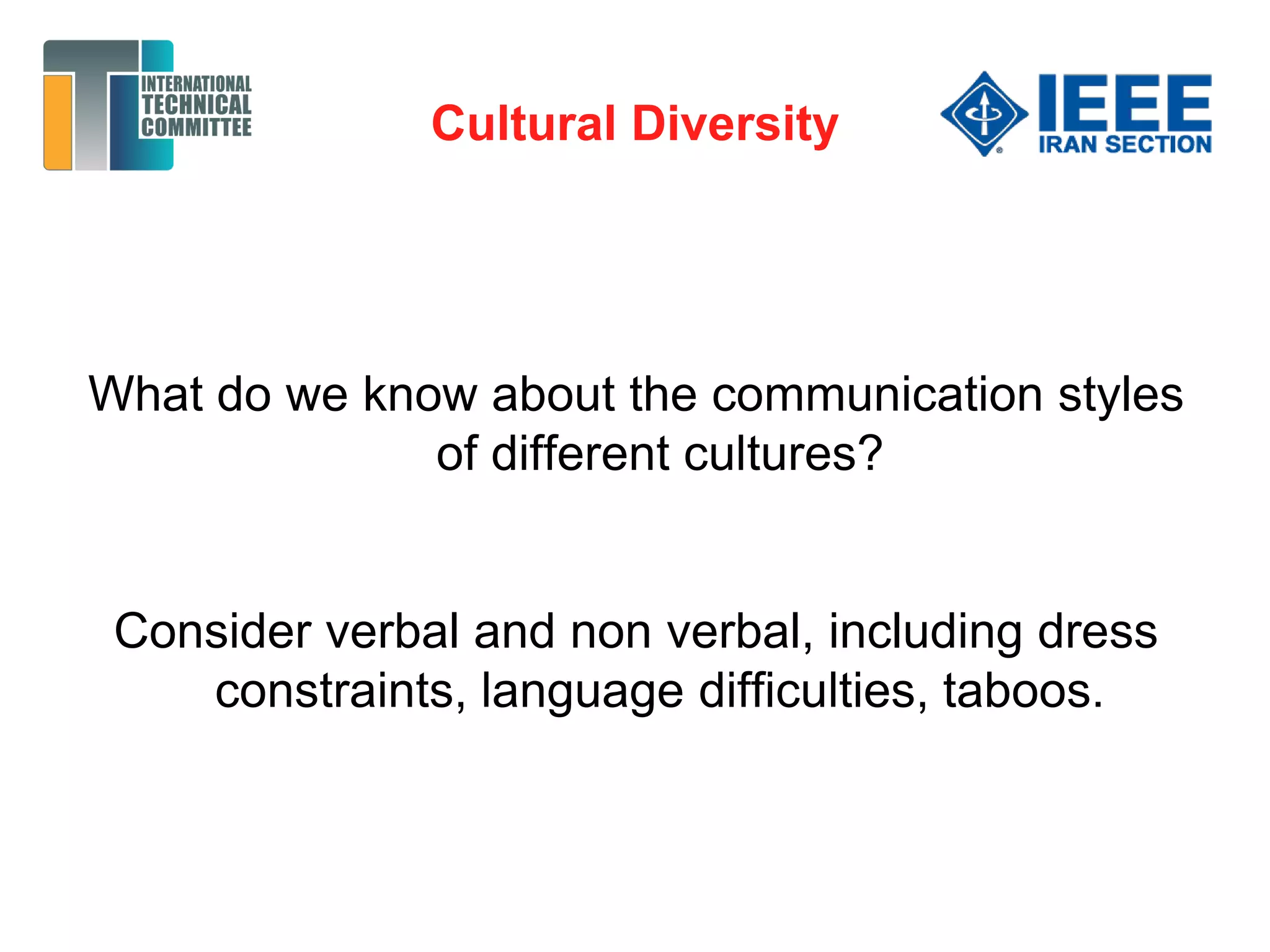 INTERNATIONAL TECHNICAL COMMITTEE

Cultural Diversity

IEEE IRAN SECTION

What do we know about the communication styles of different cultures?

Consider verbal and non verbal, including dress constraints, language difficulties, taboos.